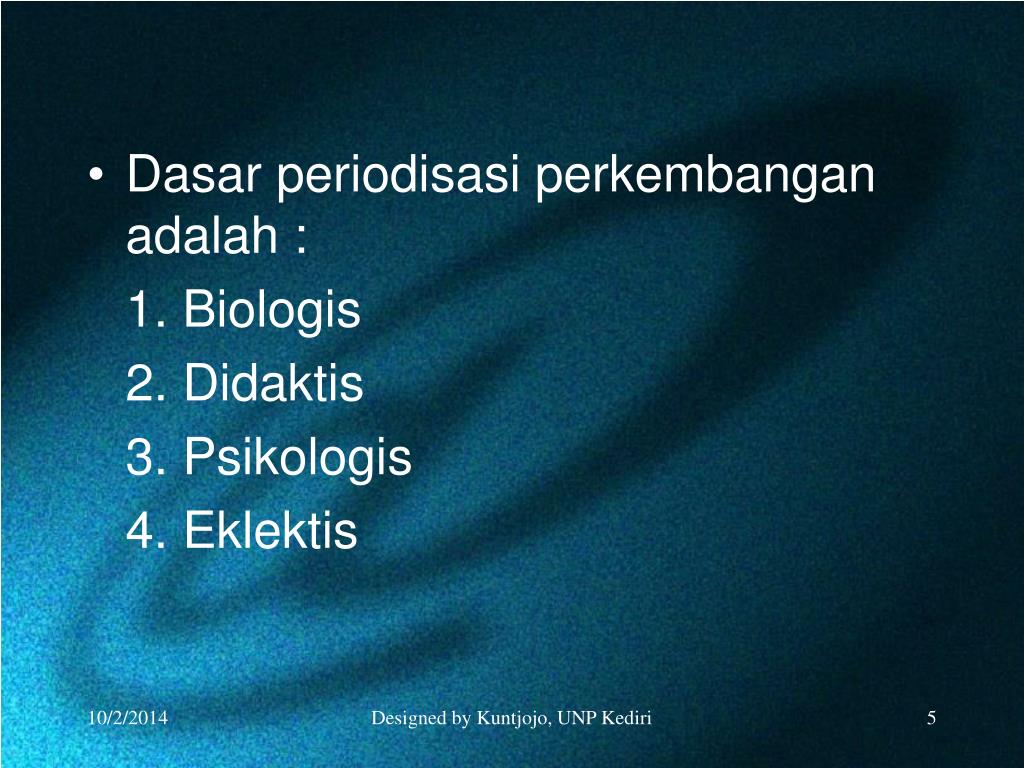 • Dasar periodisasi perkembangan adalah :

1. Biologis

2. Didaktis

3. Psikologis

4. Eklektis

10/2/2014

Designed by Kuntjojo, UNP Kediri

5